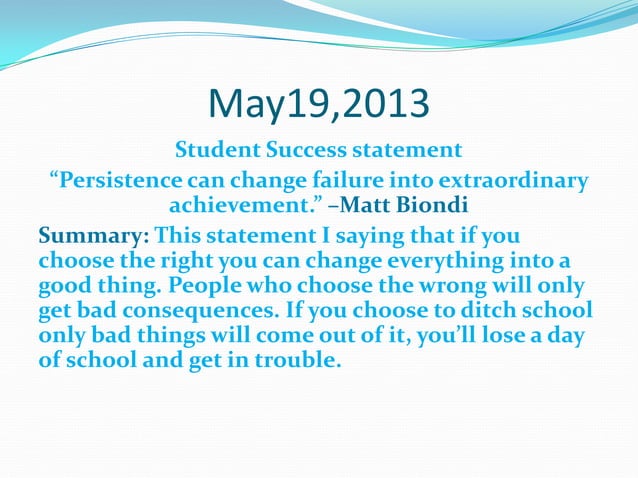 May19,2013

Student Success statement

“Persistence can change failure into extraordinary achievement.” –Matt Biondi

Summary: This statement I saying that if you choose the right you can change everything into a good thing. People who choose the wrong will only get bad consequences. If you choose to ditch school only bad things will come out of it, you’ll lose a day of school and get in trouble.